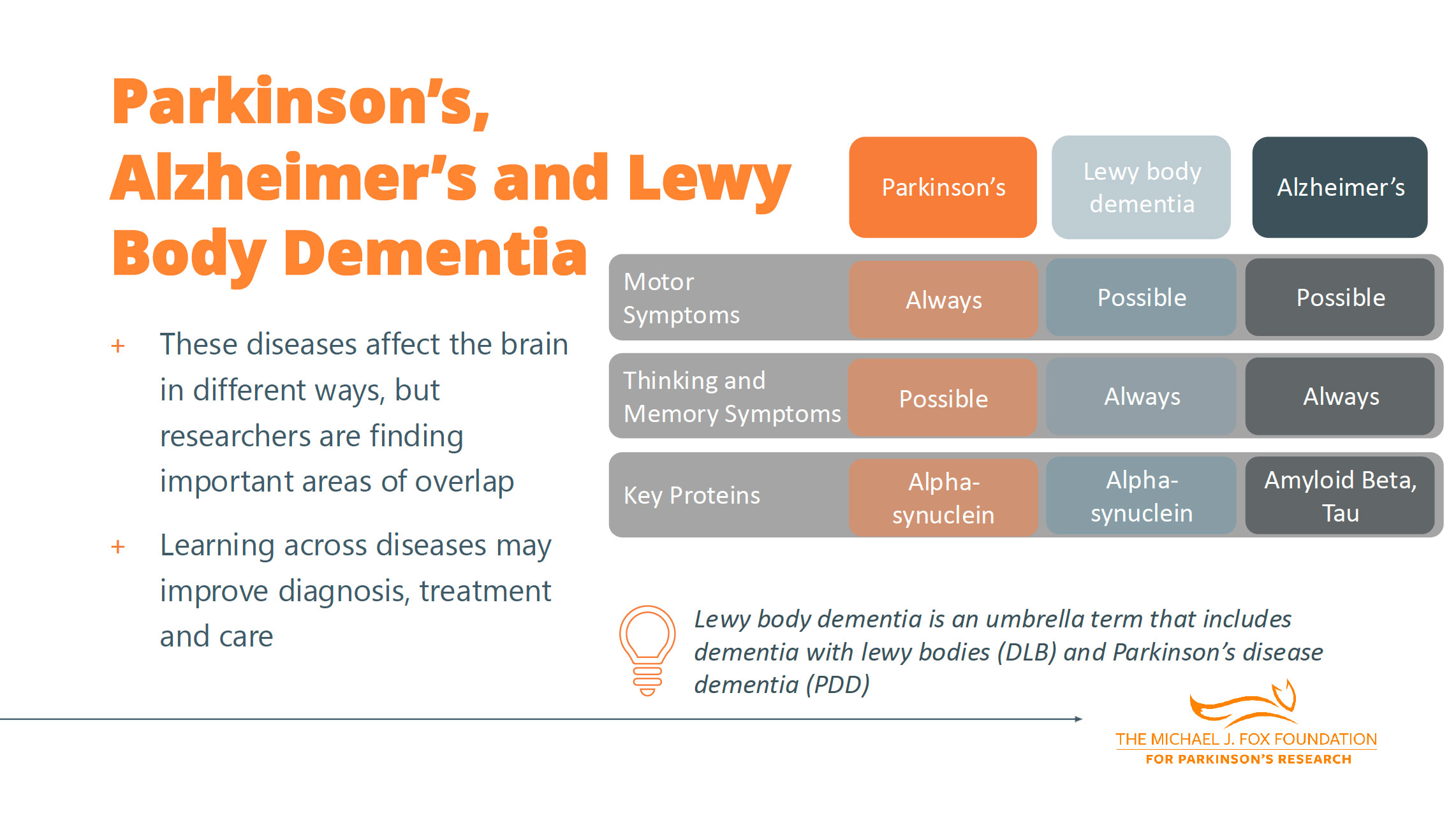 Parkinson's, Alzheimer's and Lewy Body Dementia

+ These diseases affect the brain in different ways, but researchers are finding important areas of overlap

+ Learning across diseases may improve diagnosis, treatment and care

| | Parkinson's | Lewy body dementia | Alzheimer's |
|---|---|---|---|
| Motor Symptoms | Always | Possible | Possible |
| Thinking and Memory Symptoms | Possible | Always | Always |
| Key Proteins | Alpha-synuclein | Alpha-synuclein | Amyloid Beta, Tau |

Lewy body dementia is an umbrella term that includes dementia with lewy bodies (DLB) and Parkinson's disease dementia (PDD)

THE MICHAEL J. FOX FOUNDATION
FOR PARKINSON'S RESEARCH